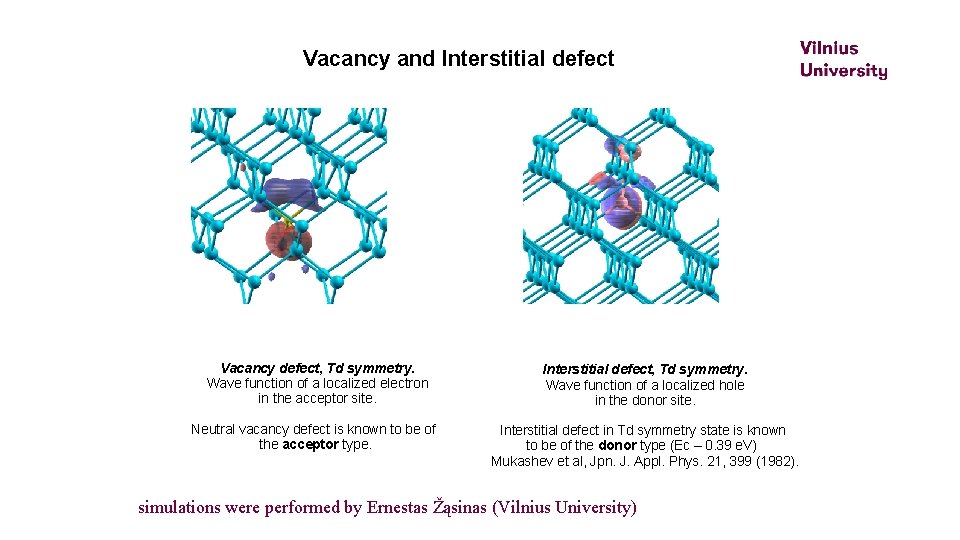 Vacancy and Interstitial defect

Vilnius University

Vacancy defect, Td symmetry.
Wave function of a localized electron in the acceptor site.

Neutral vacancy defect is known to be of the acceptor type.

Interstitial defect, Td symmetry.
Wave function of a localized hole in the donor site.

Interstitial defect in Td symmetry state is known to be of the donor type (Ec – 0.39 eV)
Mukashev et al, Jpn. J. Appl. Phys. 21, 399 (1982).

simulations were performed by Ernestas Žąsinas (Vilnius University)